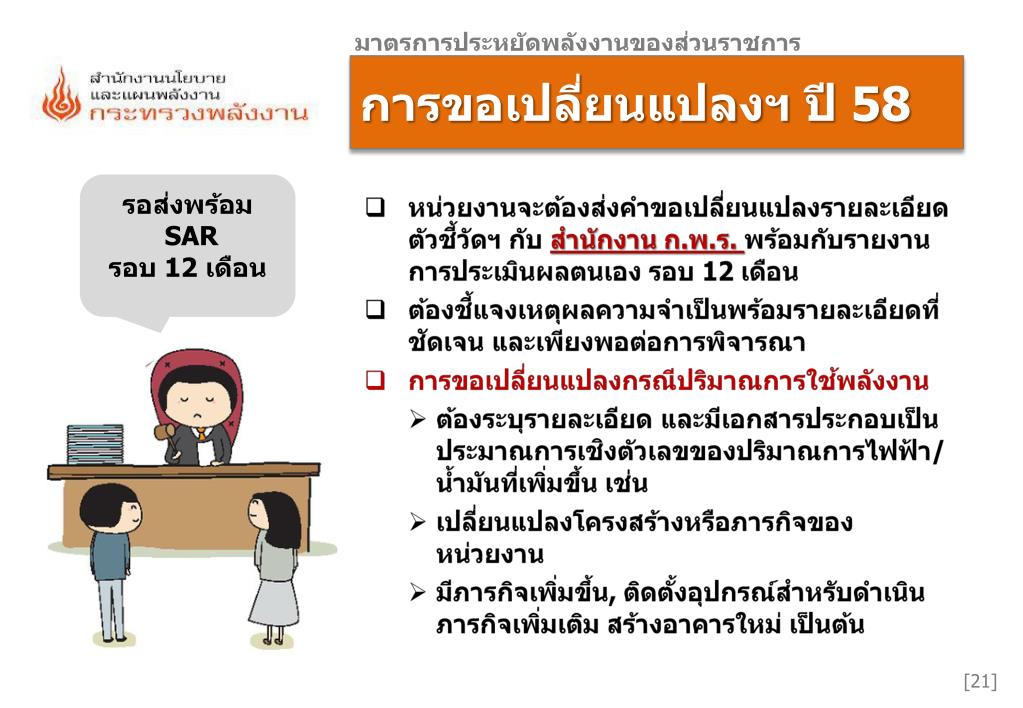 สำนักงานนโยบาย
และแผนพลังงาน
กระทรวงพลังงาน

มาตรการประหยัดพลังงานของส่วนราชการ

การขอเปลี่ยนแปลงฯ ปี 58

รอส่งพร้อม
SAR
รอบ 12 เดือน

❑ หน่วยงานจะต้องส่งคำขอเปลี่ยนแปลงรายละเอียดตัวชี้วัดฯ กับ สำนักงาน ก.พ.ร. พร้อมกับรายงานการประเมินผลตนเอง รอบ 12 เดือน

❑ ต้องชี้แจงเหตุผลความจำเป็นพร้อมรายละเอียดที่ชัดเจน และเพียงพอต่อการพิจารณา

❑ การขอเปลี่ยนแปลงกรณีปริมาณการใช้พลังงาน

➢ ต้องระบุรายละเอียด และมีเอกสารประกอบเป็นประมาณการเชิงตัวเลขของปริมาณการไฟฟ้า/น้ำมันที่เพิ่มขึ้น เช่น

➢ เปลี่ยนแปลงโครงสร้างหรือภารกิจของหน่วยงาน

➢ มีภารกิจเพิ่มขึ้น, ติดตั้งอุปกรณ์สำหรับดำเนินภารกิจเพิ่มเติม สร้างอาคารใหม่ เป็นต้น

[21]